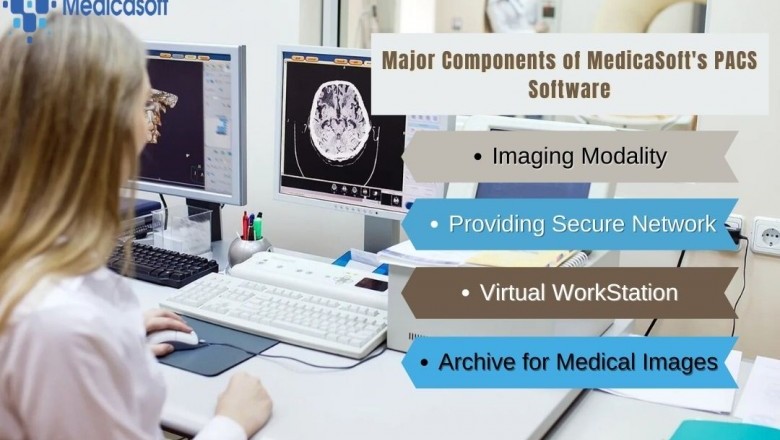 Medicasoft

Major Components of MedicaSoft's PACS Software

• Imaging Modality

• Providing Secure Network

• Virtual WorkStation

• Archive for Medical Images